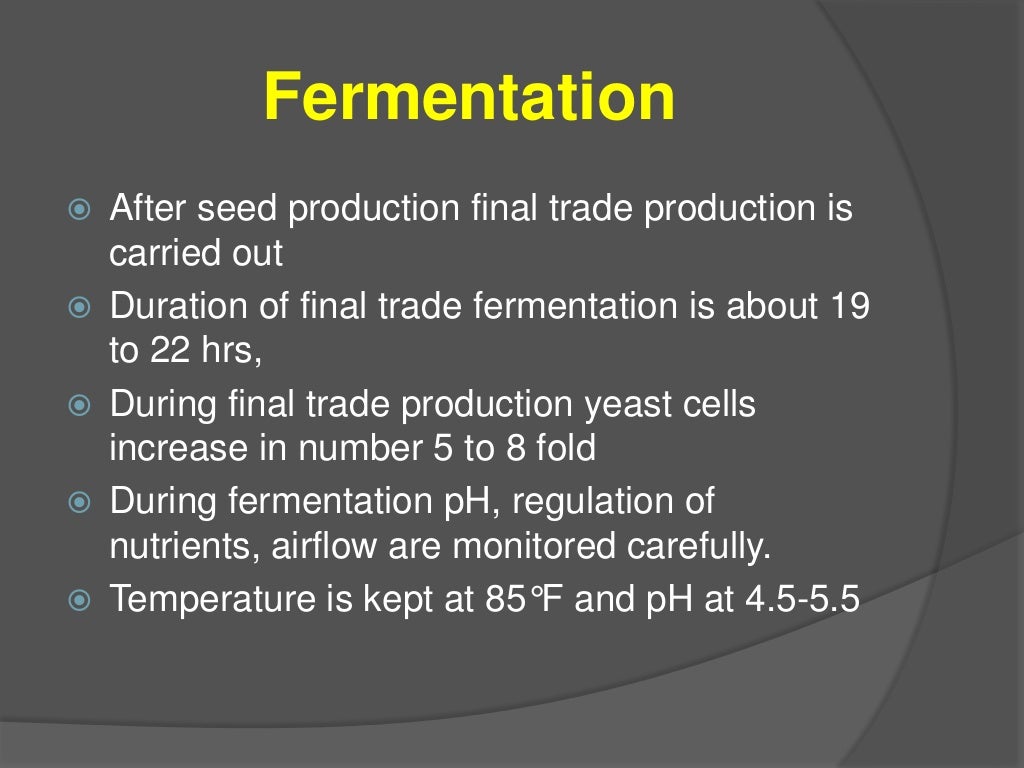 Fermentation

After seed production final trade production is carried out

Duration of final trade fermentation is about 19 to 22 hrs,

During final trade production yeast cells increase in number 5 to 8 fold

During fermentation pH, regulation of nutrients, airflow are monitored carefully.

Temperature is kept at 85°F and pH at 4.5-5.5